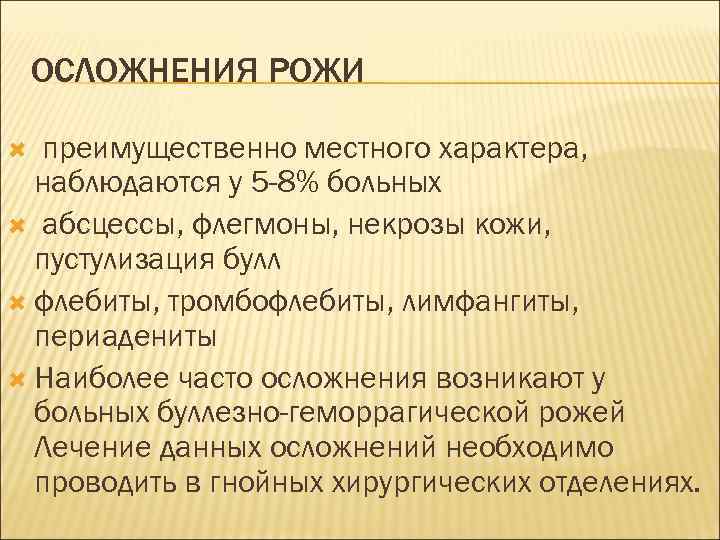 ОСЛОЖНЕНИЯ РОЖИ

преимущественно местного характера, наблюдаются у 5-8% больных

абсцессы, флегмоны, некрозы кожи, пустулизация булл

флебиты, тромбофлебиты, лимфангиты, периадениты

Наиболее часто осложнения возникают у больных буллезно-геморрагической рожей Лечение данных осложнений необходимо проводить в гнойных хирургических отделениях.